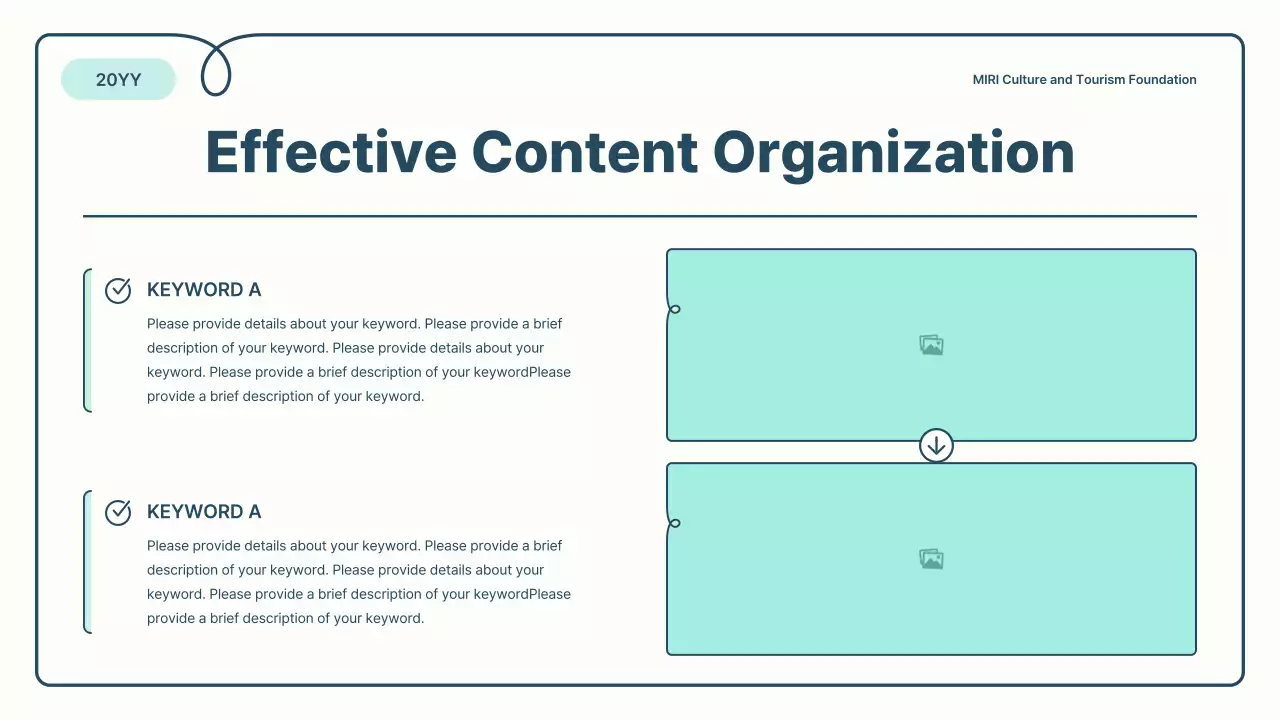 20YY

MIRI Culture and Tourism Foundation

Effective Content Organization

KEYWORD A

Please provide details about your keyword. Please provide a brief description of your keyword. Please provide details about your keyword. Please provide a brief description of your keywordPlease provide a brief description of your keyword.

KEYWORD A

Please provide details about your keyword. Please provide a brief description of your keyword. Please provide details about your keyword. Please provide a brief description of your keywordPlease provide a brief description of your keyword.